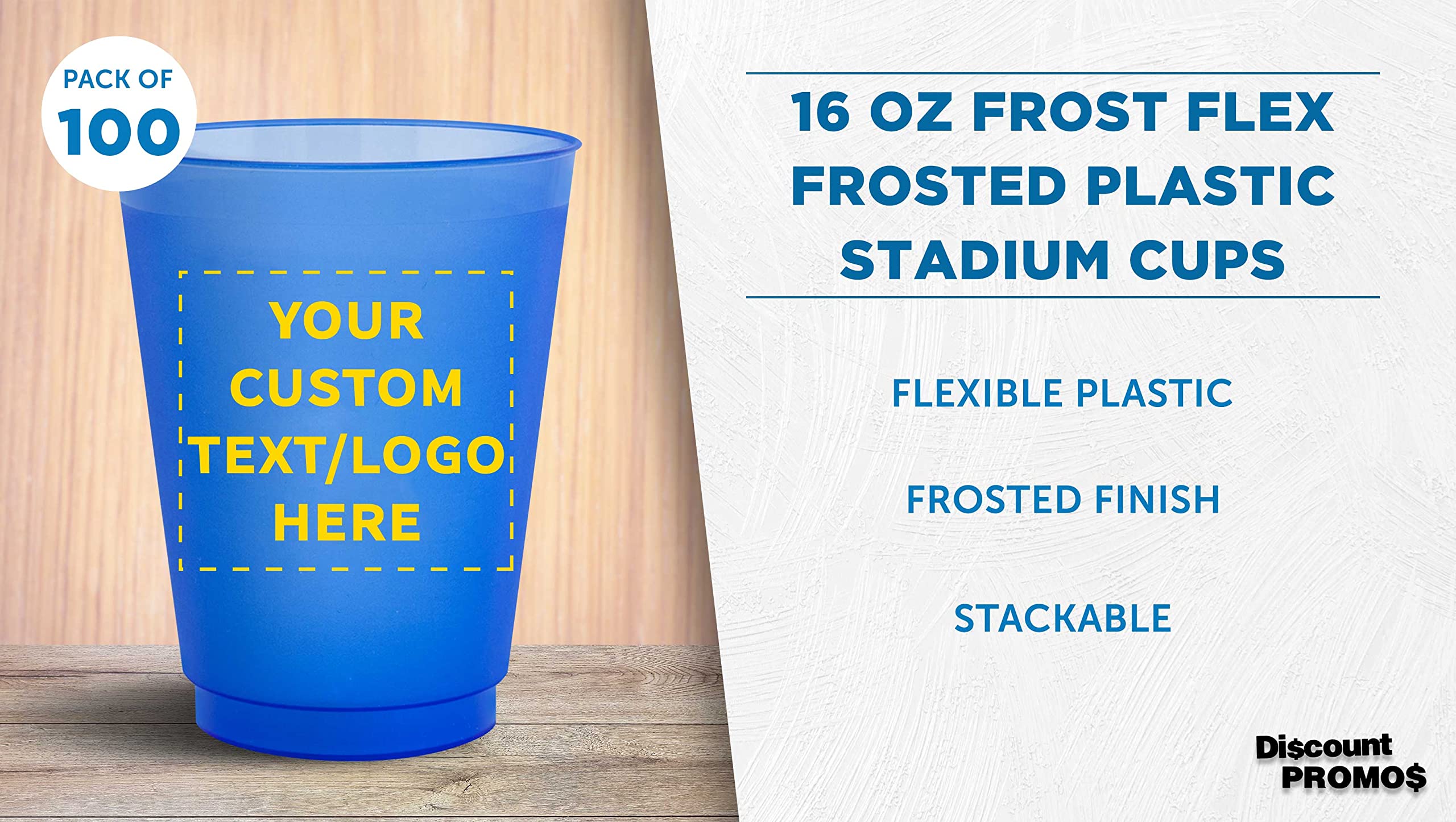 PACK OF
100

YOUR CUSTOM TEXT/LOGO HERE

16 OZ FROST FLEX FROSTED PLASTIC STADIUM CUPS

FLEXIBLE PLASTIC

FROSTED FINISH

STACKABLE

Di$count PROMO$